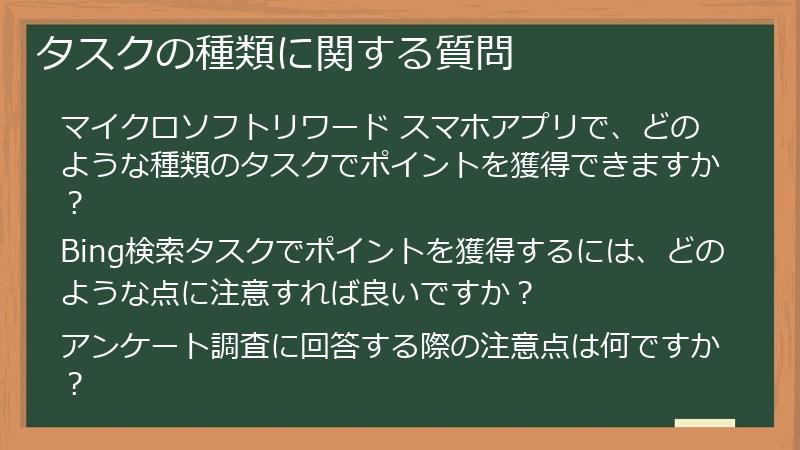 タスクの種類に関する質問

マイクロソフトリワード スマホアプリで、どのような種類のタスクでポイントを獲得できますか？

Bing検索タスクでポイントを獲得するには、どのような点に注意すれば良いですか？

アンケート調査に回答する際の注意点は何ですか？